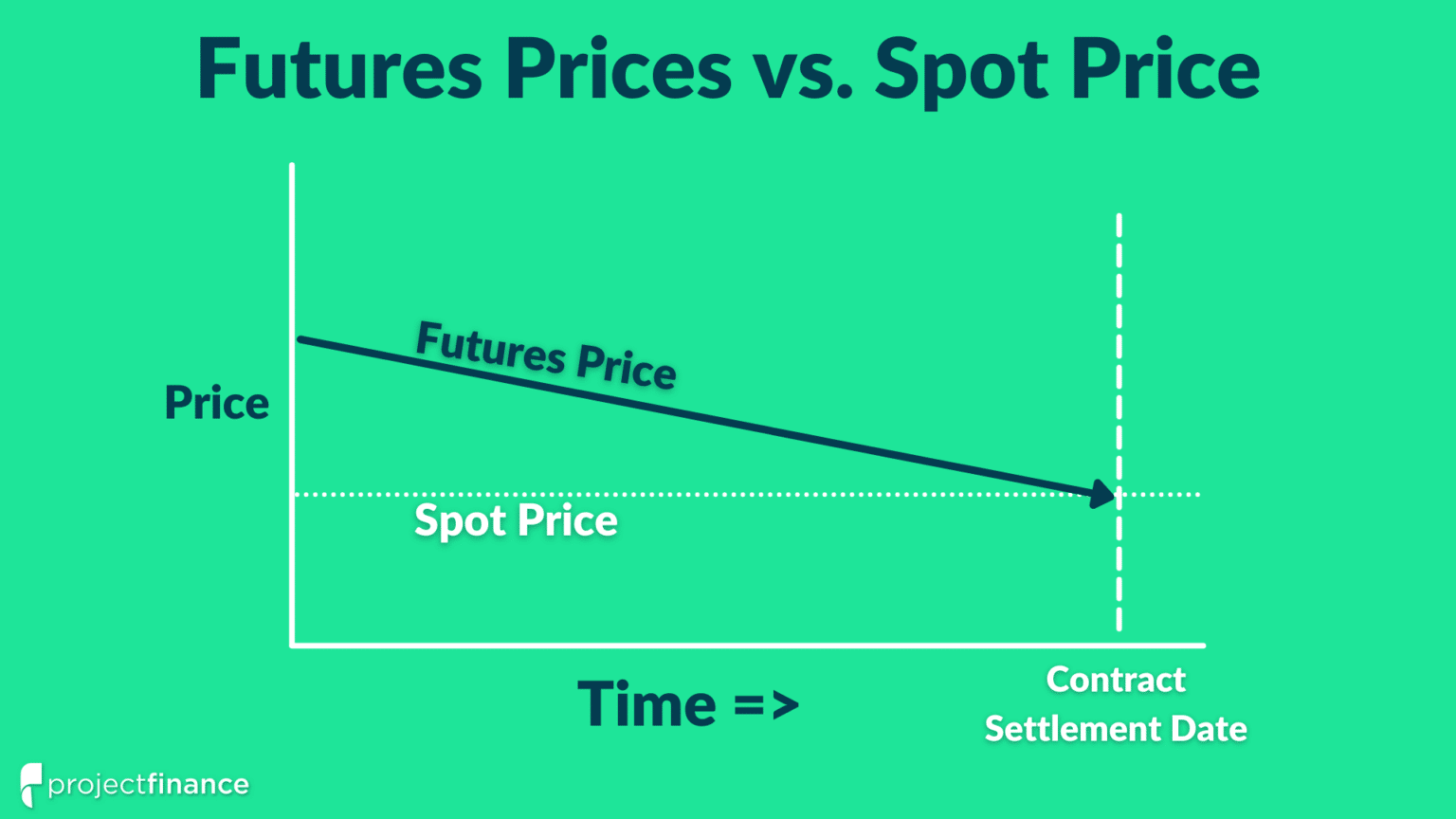 Futures Prices vs. Spot Price

Price

Futures Price

Spot Price

Time =>

Contract Settlement Date

projectfinance